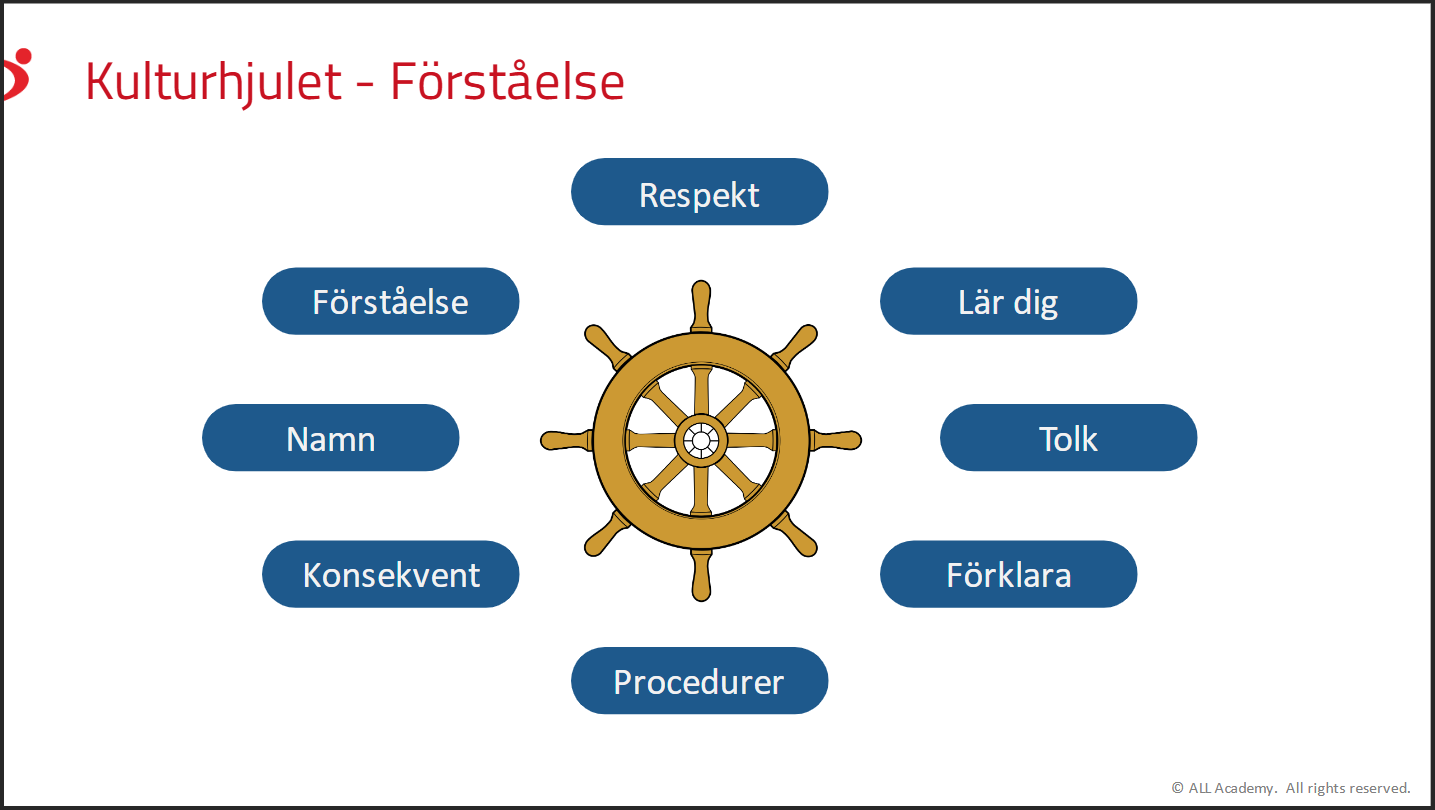 Kulturhjulet - Förståelse

Respekt

Förståelse

Lär dig

Namn

Tolk

Konsekvent

Förklara

Procedurer

© ALL Academy. All rights reserved.